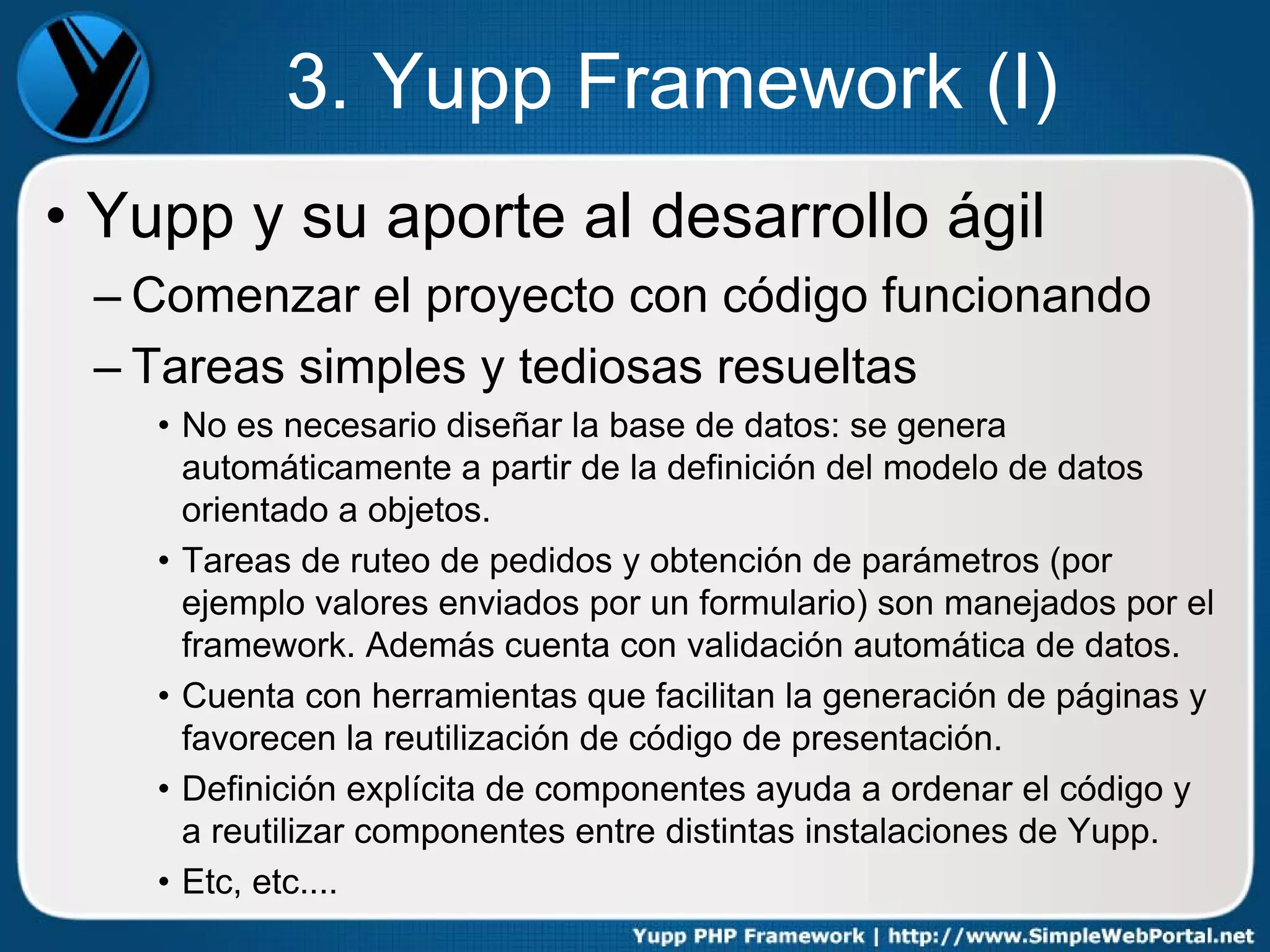 3. Yupp Framework (I)

• Yupp y su aporte al desarrollo ágil

– Comenzar el proyecto con código funcionando

– Tareas simples y tediosas resueltas

• No es necesario diseñar la base de datos: se genera automáticamente a partir de la definición del modelo de datos orientado a objetos.

• Tareas de ruteo de pedidos y obtención de parámetros (por ejemplo valores enviados por un formulario) son manejados por el framework. Además cuenta con validación automática de datos.

• Cuenta con herramientas que facilitan la generación de páginas y favorecen la reutilización de código de presentación.

• Definición explícita de componentes ayuda a ordenar el código y a reutilizar componentes entre distintas instalaciones de Yupp.

• Etc, etc....

Yupp PHP Framework | http://www.SimpleWebPortal.net